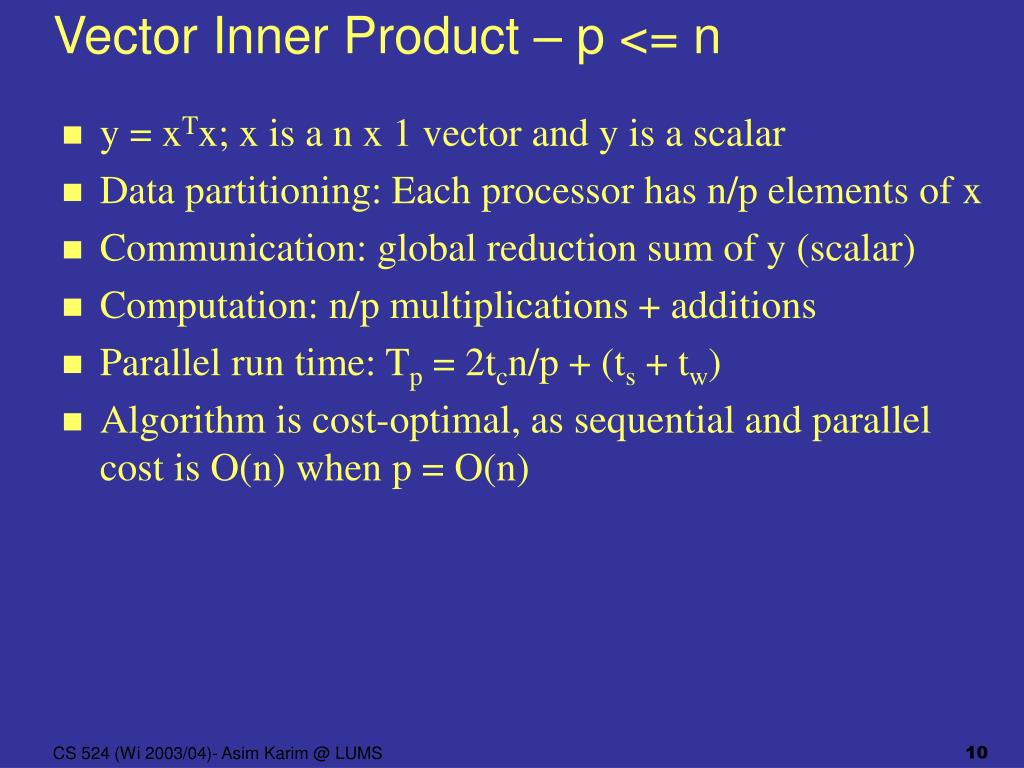 Vector Inner Product – p <= n

- $y = x^T x$; x is a n x 1 vector and y is a scalar
- Data partitioning: Each processor has n/p elements of x
- Communication: global reduction sum of y (scalar)
- Computation: n/p multiplications + additions
- Parallel run time: $T_p = 2t_c n/p + (t_s + t_w)$
- Algorithm is cost-optimal, as sequential and parallel cost is O(n) when p = O(n)

CS 524 (Wi 2003/04)- Asim Karim @ LUMS

10